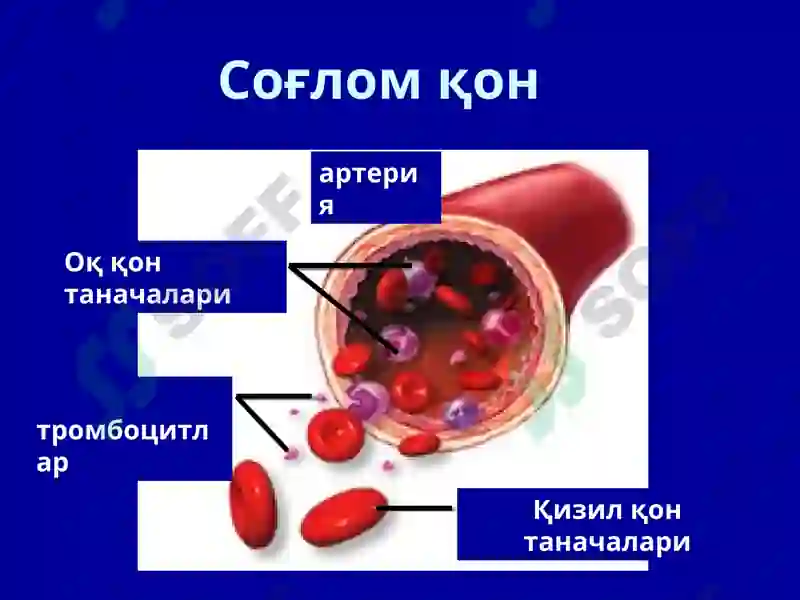 Соғлом қон

артерия

Оқ қон таначалари

тромбоцитлар

Қизил қон таначалари